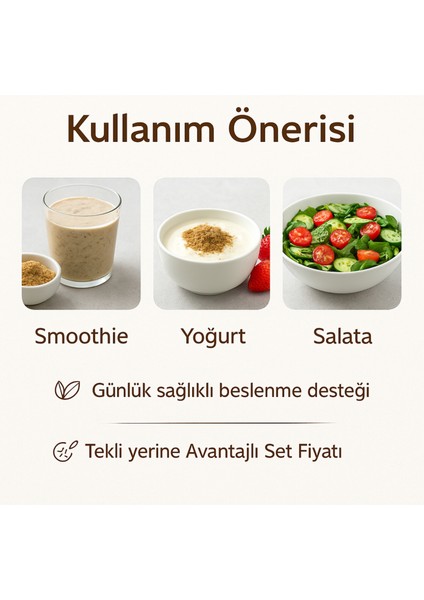 Kullanım Önerisi

Smoothie

Yoğurt

Salata

Günlük sağlıklı beslenme desteği

Tekli yerine Avantajlı Set Fiyatı